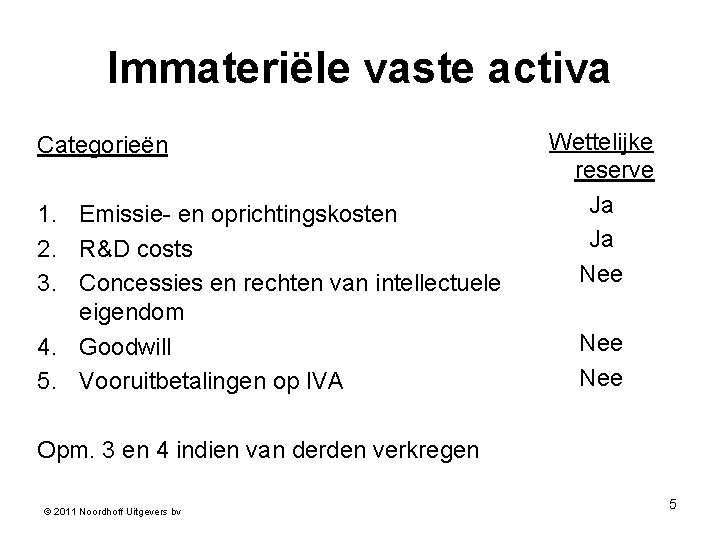 Immateriële vaste activa

| Categorieën | Wettelijke reserve |
|---|---|
| 1. Emissie- en oprichtingskosten | Ja |
| 2. R&D costs | Ja |
| 3. Concessies en rechten van intellectuele eigendom | Nee |
| 4. Goodwill | Nee |
| 5. Vooruitbetalingen op IVA | Nee |

Opm. 3 en 4 indien van derden verkregen

© 2011 Noordhoff Uitgevers bv

5